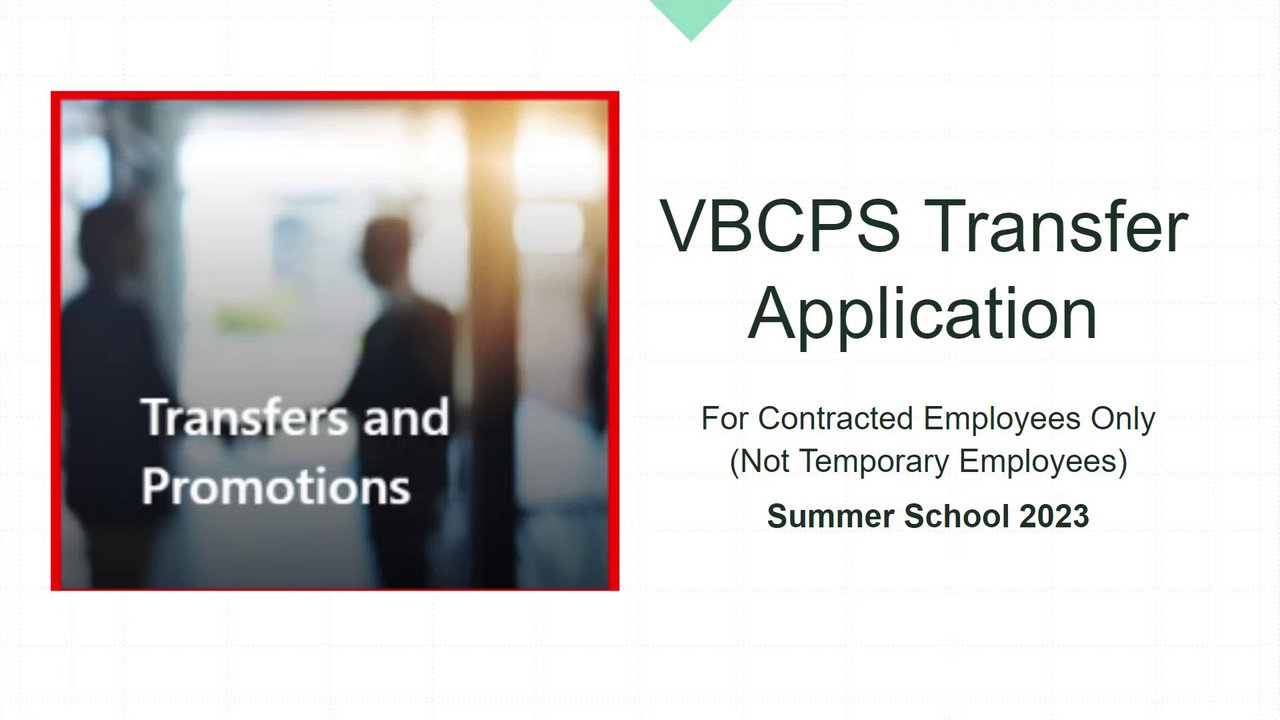 Transfers and Promotions

VBCPS Transfer Application

For Contracted Employees Only
(Not Temporary Employees)

Summer School 2023